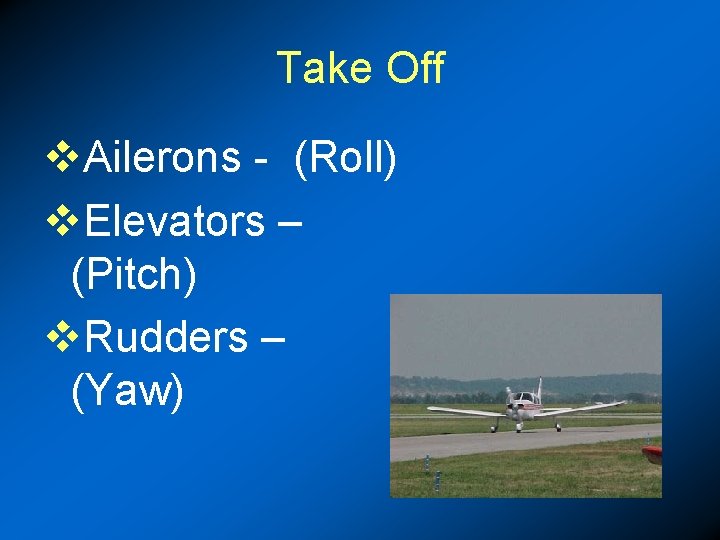 Take Off

❖Ailerons - (Roll)

❖Elevators – (Pitch)

❖Rudders – (Yaw)